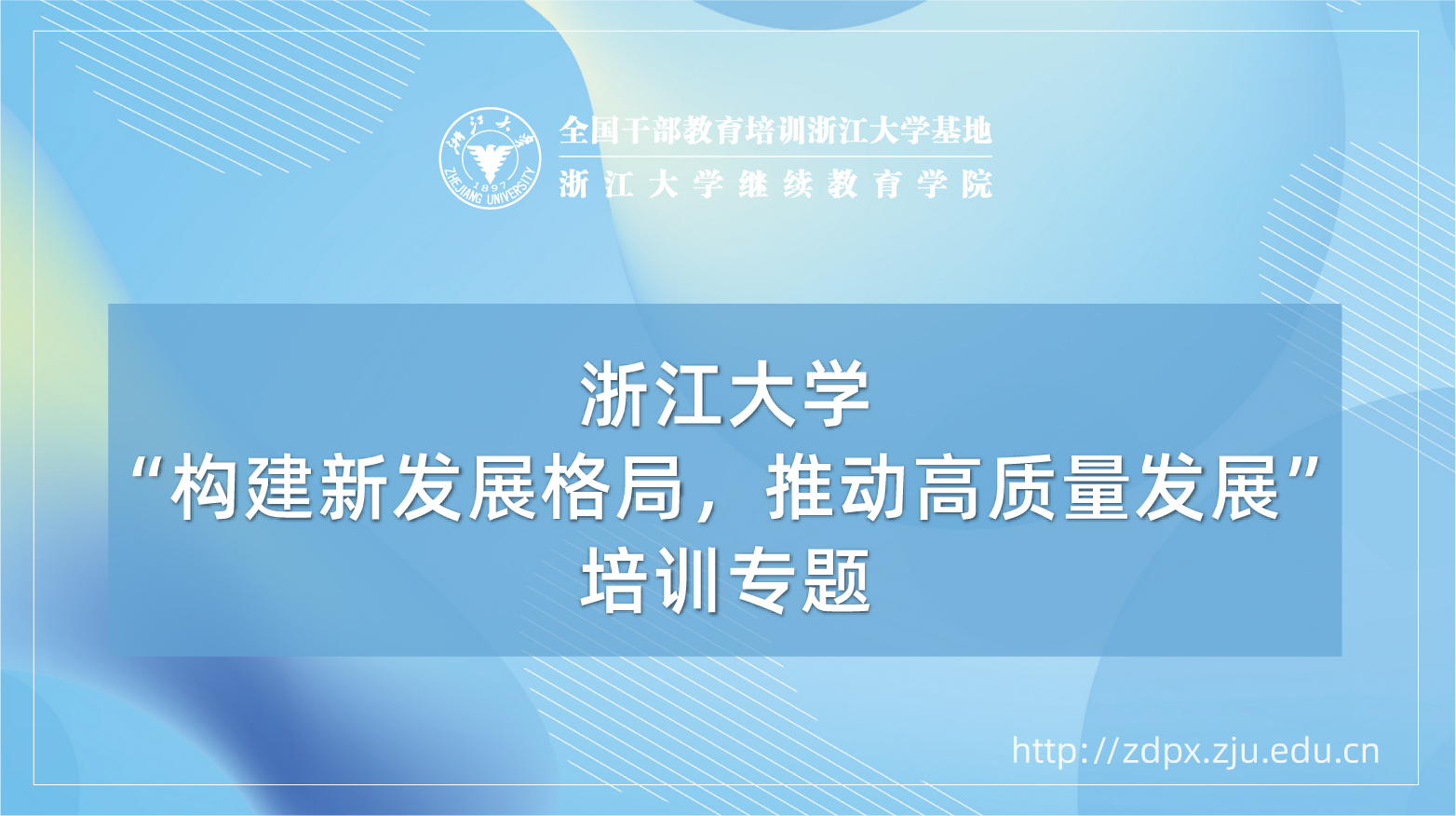 浙江大学
1897
ZHEJIANG UNIVERSITY

全国干部教育培训浙江大学基地
浙江大学继续教育学院

浙江大学
“构建新发展格局，推动高质量发展”
培训专题

http://zdpx.zju.edu.cn